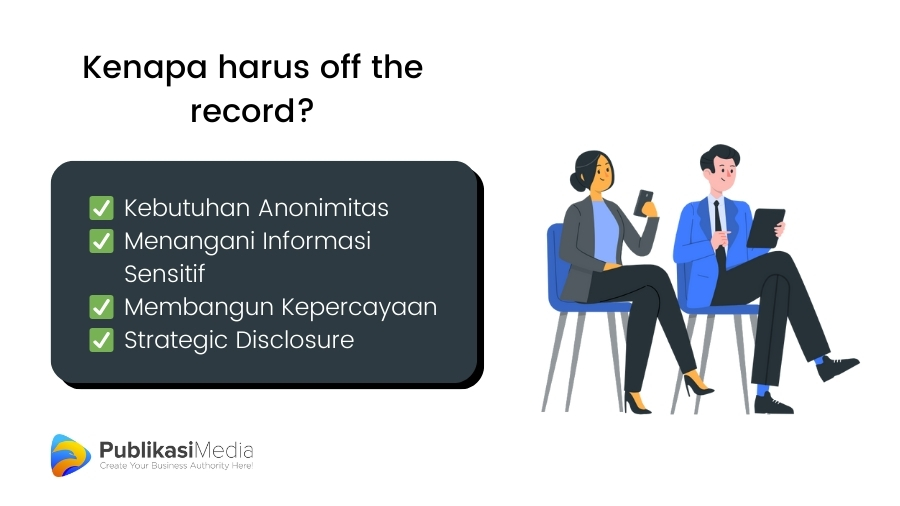 Kenapa harus off the record?

✅ Kebutuhan Anonimitas
✅ Menangani Informasi Sensitif
✅ Membangun Kepercayaan
✅ Strategic Disclosure

PublikasiMedia
Create Your Business Authority Here!